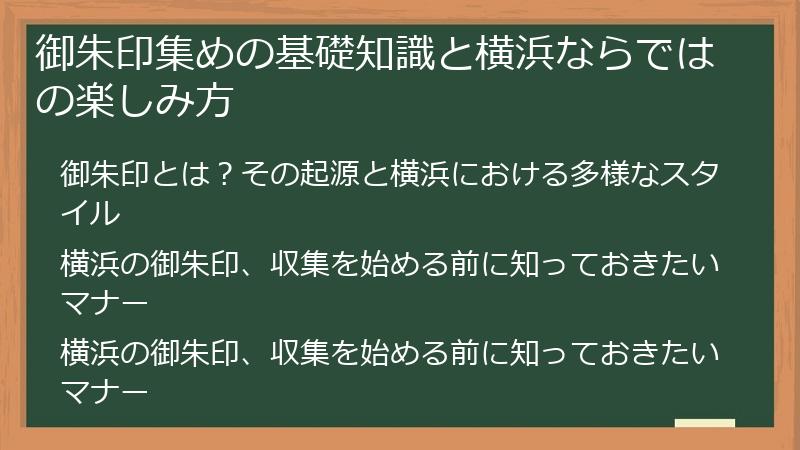 御朱印集めの基礎知識と横浜ならではの楽しみ方

御朱印とは？その起源と横浜における多様なスタイル

横浜の御朱印、収集を始める前に知っておきたいマナー

横浜の御朱印、収集を始める前に知っておきたいマナー